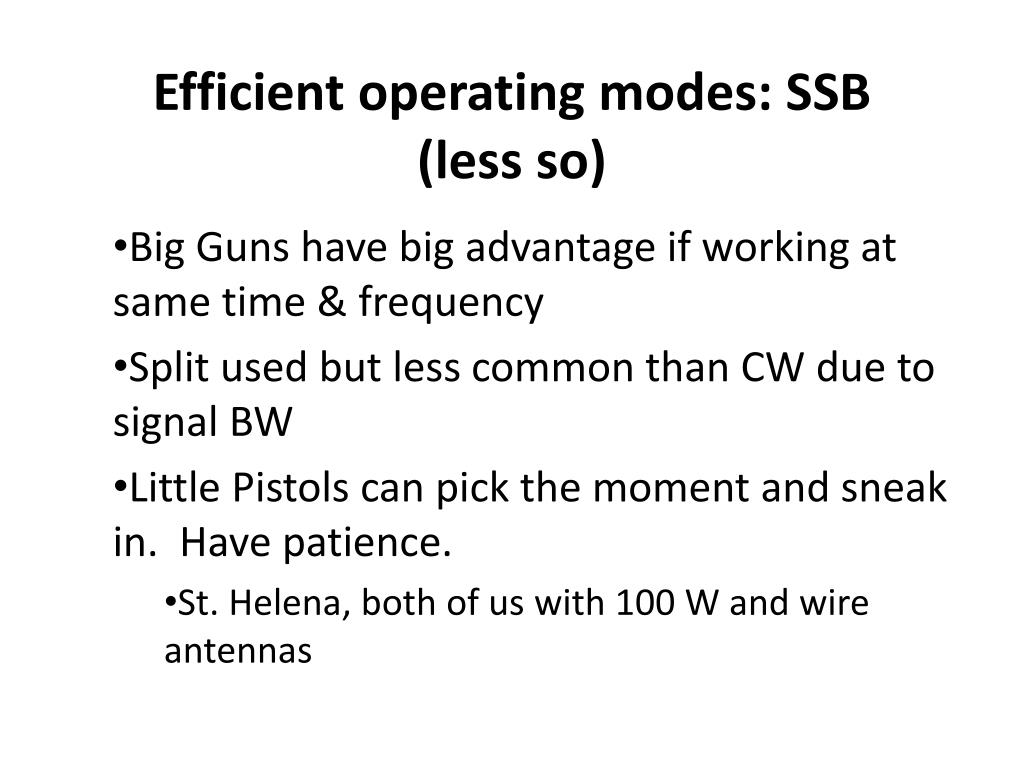 Efficient operating modes: SSB (less so)

•Big Guns have big advantage if working at same time & frequency

•Split used but less common than CW due to signal BW

•Little Pistols can pick the moment and sneak in.  Have patience.

•St. Helena, both of us with 100 W and wire antennas